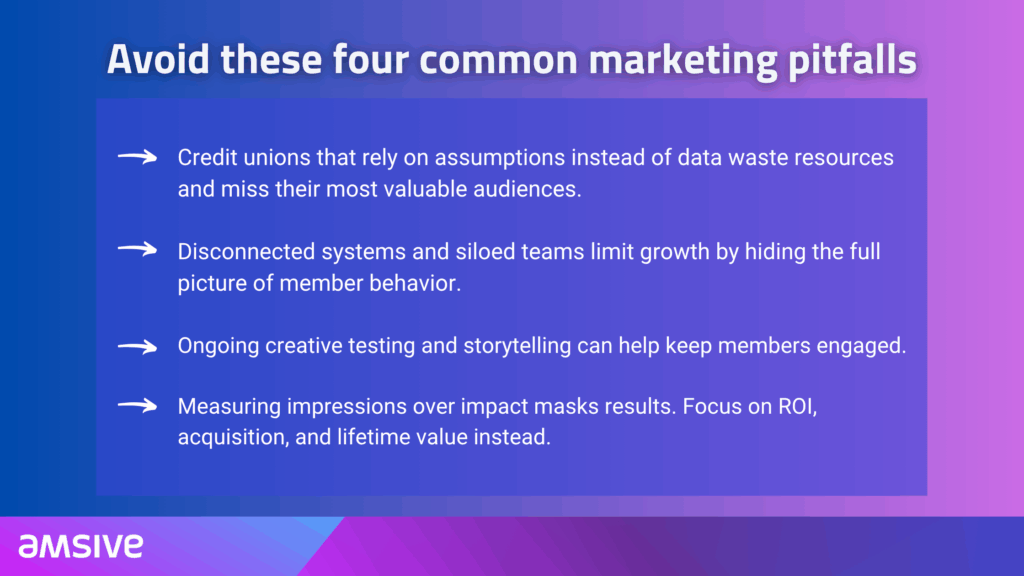 Avoid these four common marketing pitfalls

Credit unions that rely on assumptions instead of data waste resources and miss their most valuable audiences.

Disconnected systems and siloed teams limit growth by hiding the full picture of member behavior.

Ongoing creative testing and storytelling can help keep members engaged.

Measuring impressions over impact masks results. Focus on ROI, acquisition, and lifetime value instead.

amsive